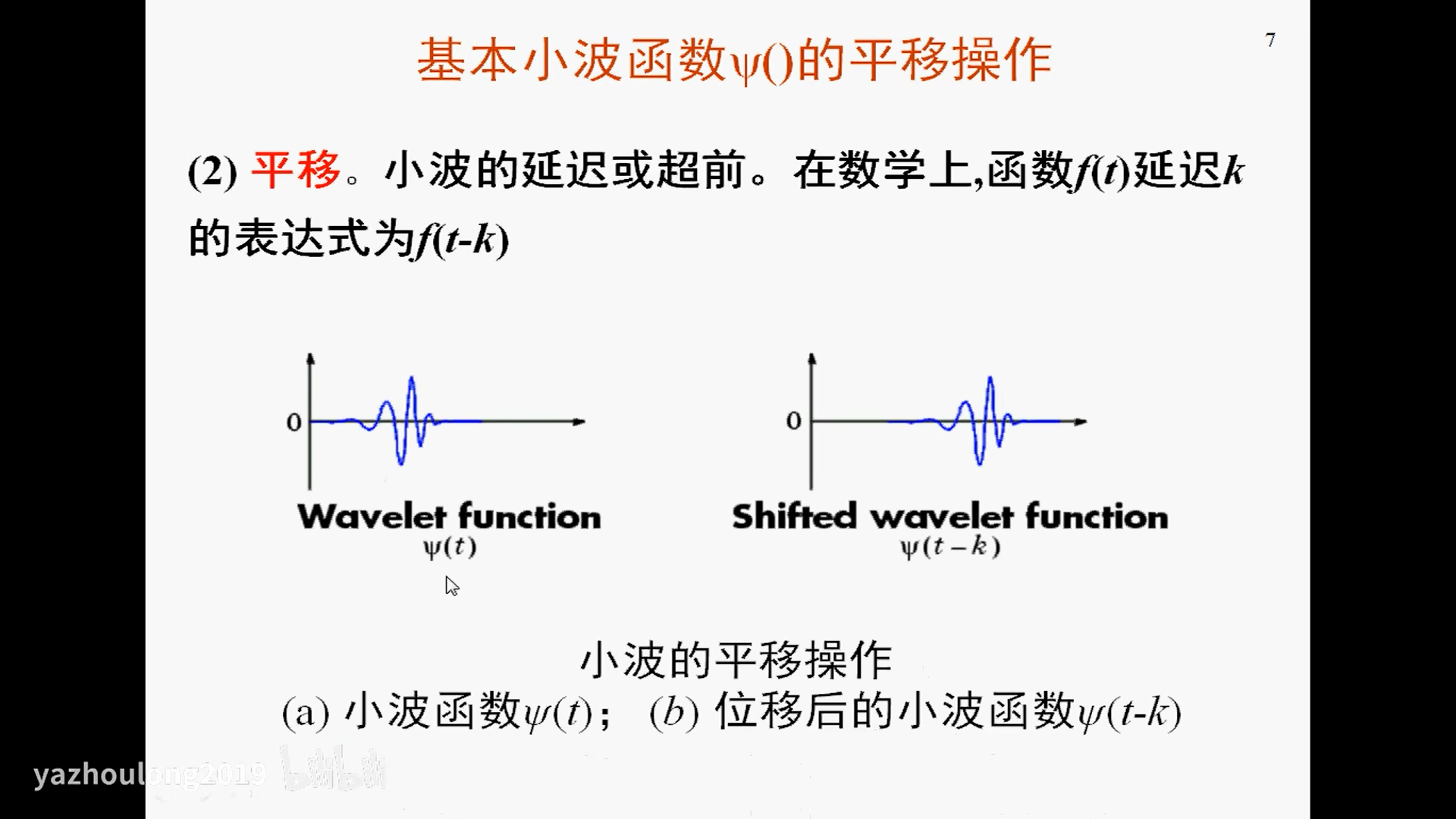 基本小波函数$\psi()$的平移操作

7

(2) 平移。小波的延迟或超前。在数学上,函数$f(t)$延迟$k$的表达式为$f(t-k)$

0

Wavelet function

$\psi(t)$

0

Shifted wavelet function

$\psi(t-k)$

小波的平移操作

(a) 小波函数$\psi(t)$； (b) 位移后的小波函数$\psi(t-k)$

yazhoulong2019 bilibili